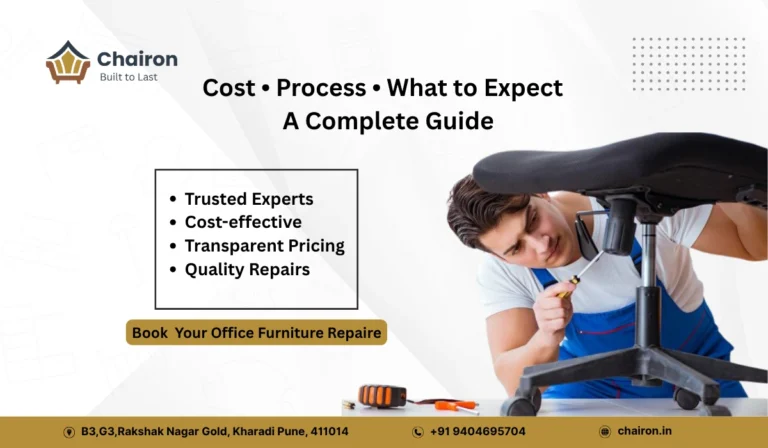 Chairon
Built to Last

Cost • Process • What to Expect
A Complete Guide

• Trusted Experts
• Cost-effective
• Transparent Pricing
• Quality Repairs

Book Your Office Furniture Repaire

B3,G3,Rakshak Nagar Gold, Kharadi Pune, 411014
+91 9404695704
chairon.in